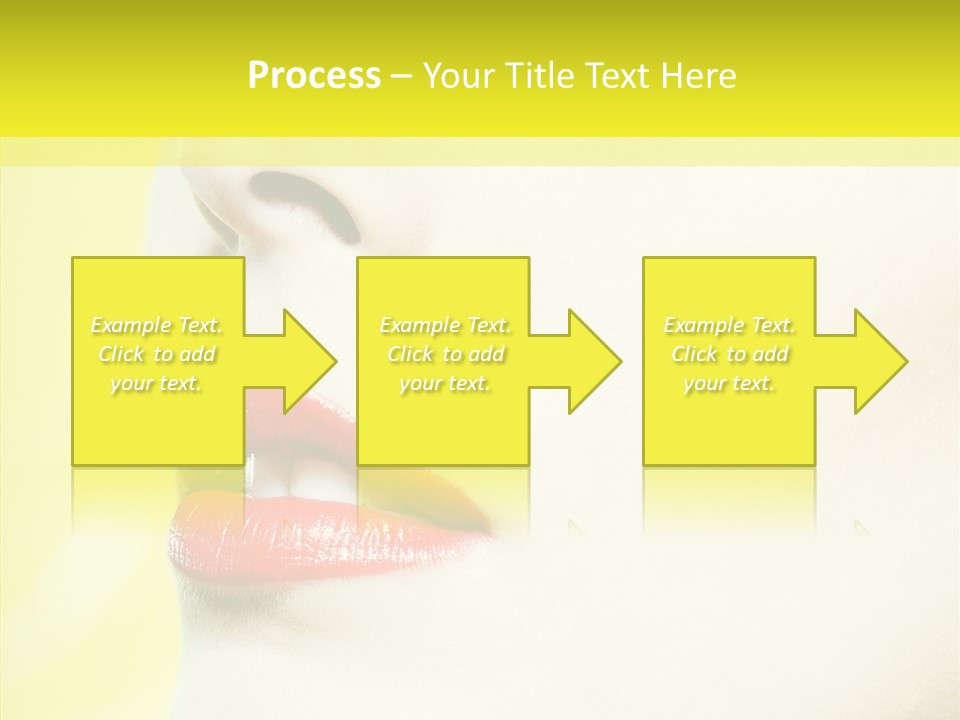 Process – Your Title Text Here

Example Text. Click to add your text.

Example Text. Click to add your text.

Example Text. Click to add your text.